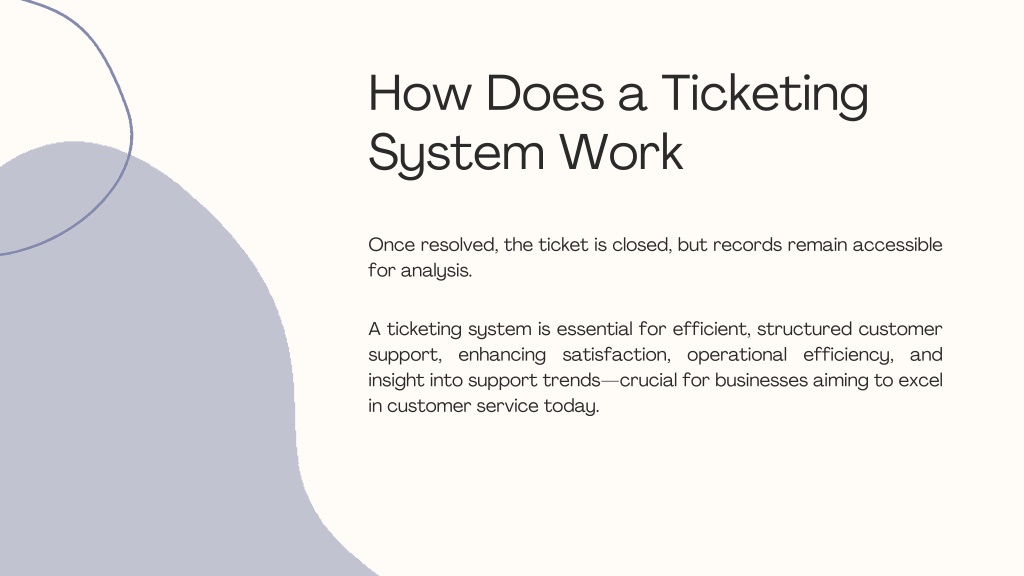 How Does a Ticketing System Work

Once resolved, the ticket is closed, but records remain accessible for analysis.

A ticketing system is essential for efficient, structured customer support, enhancing satisfaction, operational efficiency, and insight into support trends—crucial for businesses aiming to excel in customer service today.